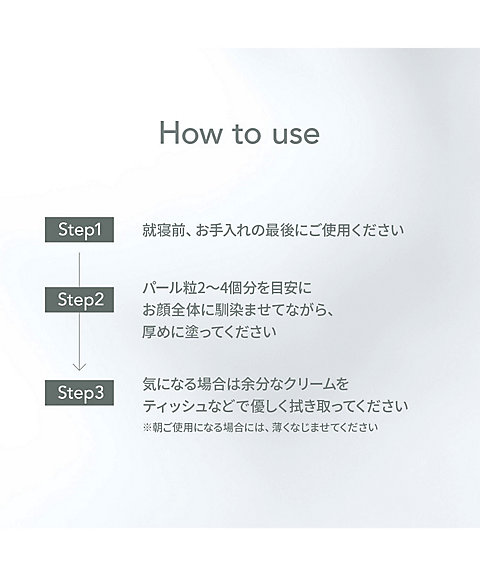 How to use

Step1

就寝前、お手入れの最後にご使用ください

Step2

パール粒2〜4個分を目安に
お顔全体に馴染ませてながら、
厚めに塗ってください

Step3

気になる場合は余分なクリームを
ティッシュなどで優しく拭き取ってください
※朝ご使用になる場合には、薄くなじませてください